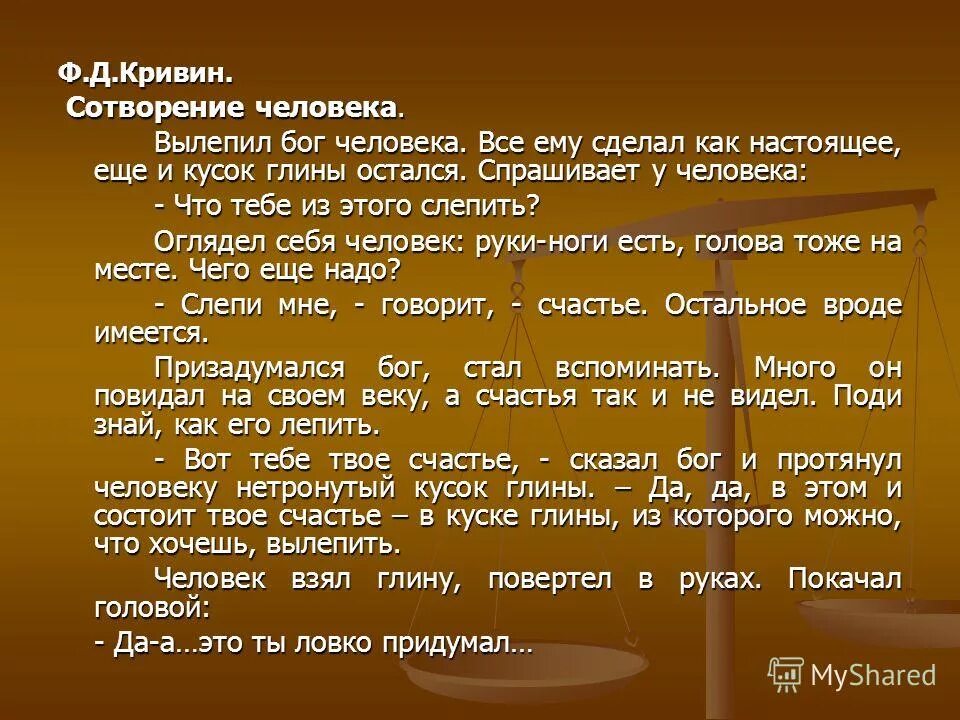 Ф.Д.Кривин.

Сотворение человека.

Вылепил бог человека. Все ему сделал как настоящее, еще и кусок глины остался. Спрашивает у человека:

- Что тебе из этого слепить?

Оглядел себя человек: руки-ноги есть, голова тоже на месте. Чего еще надо?

- Слепи мне, - говорит, - счастье. Остальное вроде имеется.

Призадумался бог, стал вспоминать. Много он повидал на своем веку, а счастья так и не видел. Поди знай, как его лепить.

- Вот тебе твое счастье, - сказал бог и протянул человеку нетронутый кусок глины. – Да, да, в этом и состоит твое счастье – в куске глины, из которого можно, что хочешь, вылепить.

Человек взял глину, повертел в руках. Покачал головой:

- Да-а…это ты ловко придумал…

MyShared